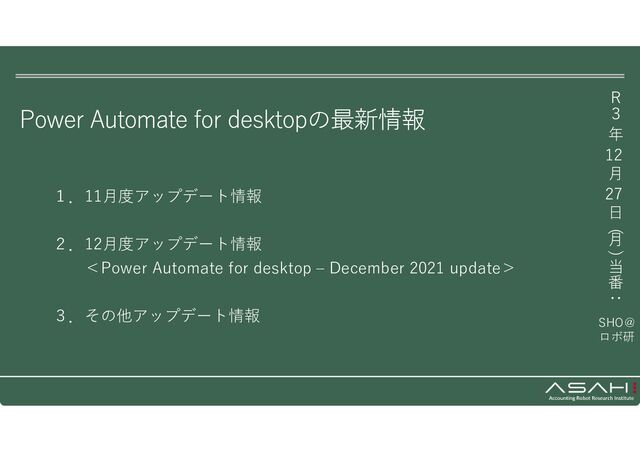 Power Automate for desktopの最新情報

1．11月度アップデート情報

2．12月度アップデート情報
＜Power Automate for desktop – December 2021 update＞

3．その他アップデート情報

R3年12月27日（月）当番：

SHO@ロボ研

ASAHI
Accounting Robot Research Institute